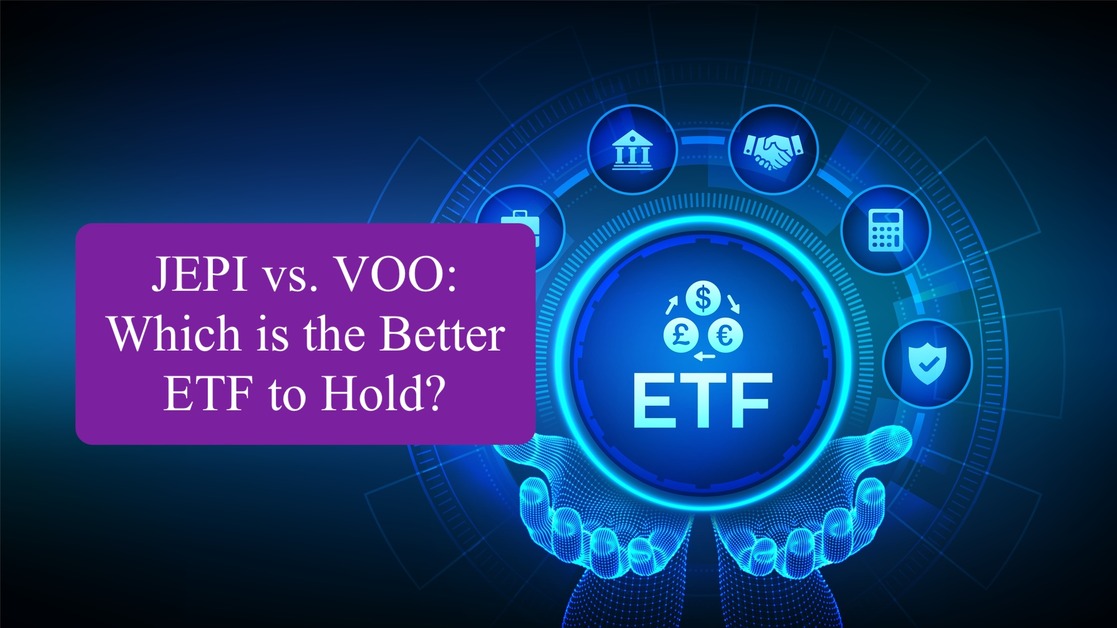 JEPI vs. VOO: Which is the Better ETF to Hold?

$
£ €

ETF